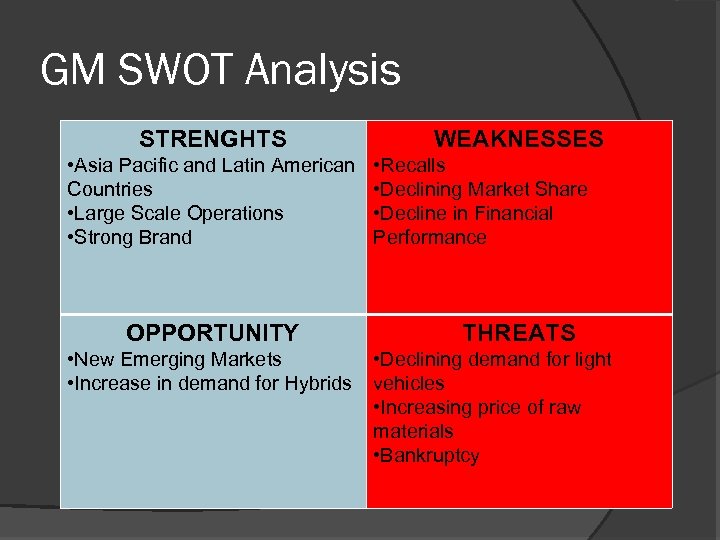 GM SWOT Analysis

| STRENGHTS •Asia Pacific and Latin American Countries •Large Scale Operations •Strong Brand | WEAKNESSES •Recalls •Declining Market Share •Decline in Financial Performance |
|---|---|
| OPPORTUNITY •New Emerging Markets •Increase in demand for Hybrids | THREATS •Declining demand for light vehicles •Increasing price of raw materials •Bankruptcy |